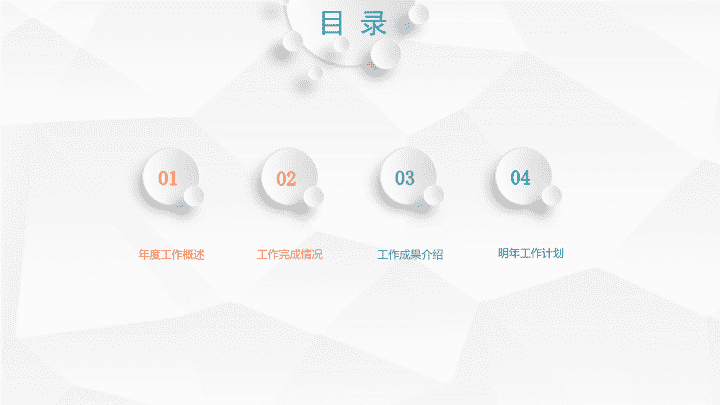 目 录

01
年度工作概述

02
工作完成情况

03
工作成果介绍

04
明年工作计划